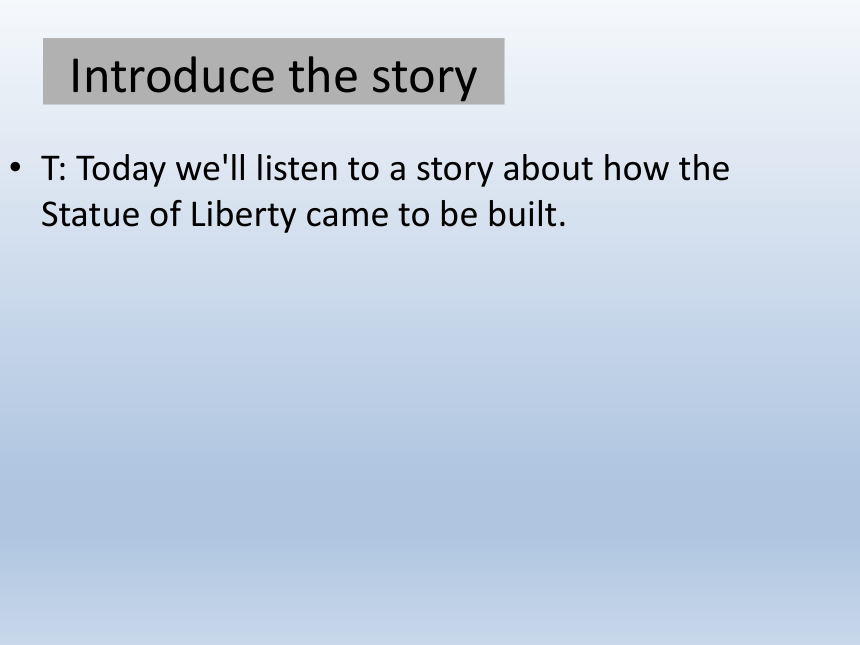 Introduce the story

• T: Today we'll listen to a story about how the Statue of Liberty came to be built.